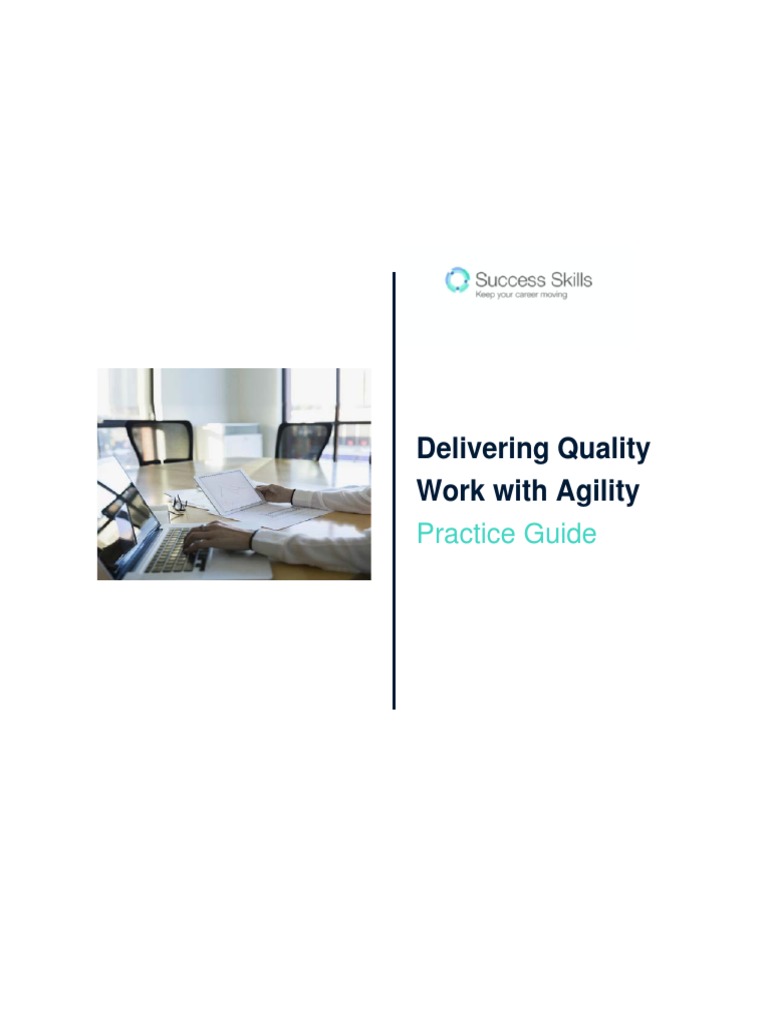 Success Skills
Keep your career moving

Delivering Quality Work with Agility
Practice Guide